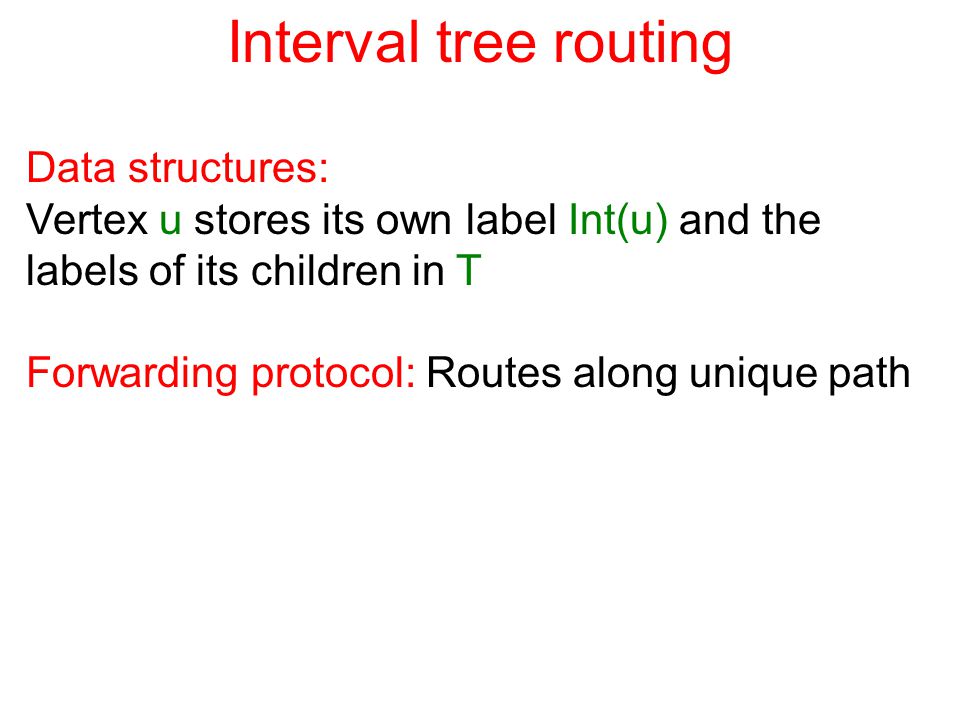 Interval tree routing

Data structures:
Vertex u stores its own label Int(u) and the labels of its children in T

Forwarding protocol: Routes along unique path